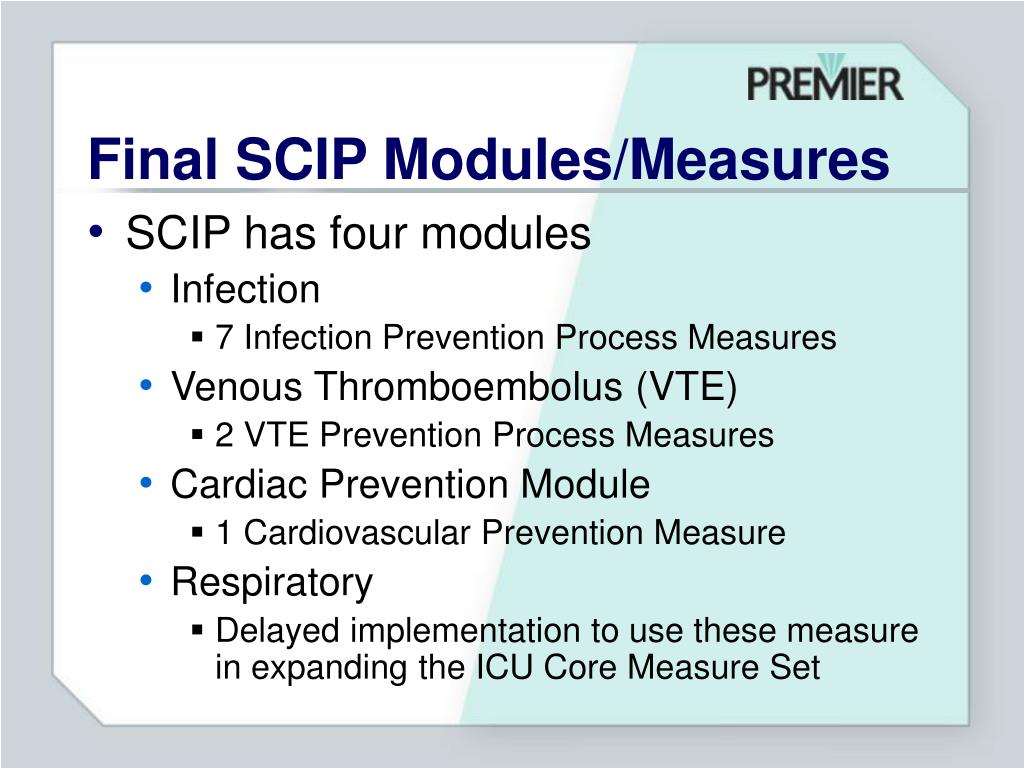 PREMIER

Final SCIP Modules/Measures

• SCIP has four modules
  • Infection
    ▪ 7 Infection Prevention Process Measures
  • Venous Thromboembolus (VTE)
    ▪ 2 VTE Prevention Process Measures
  • Cardiac Prevention Module
    ▪ 1 Cardiovascular Prevention Measure
  • Respiratory
    ▪ Delayed implementation to use these measure in expanding the ICU Core Measure Set